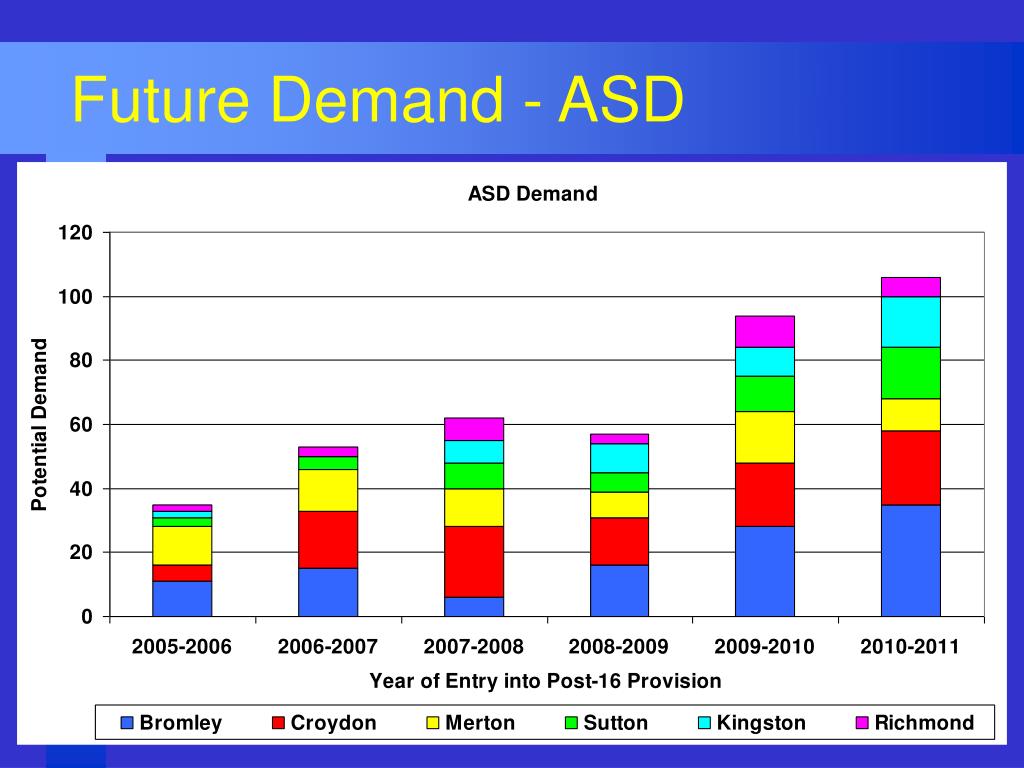 Future Demand - ASD

ASD Demand

Potential Demand

120
100
80
60
40
20
0

2005-2006
2006-2007
2007-2008
2008-2009
2009-2010
2010-2011

Year of Entry into Post-16 Provision

Bromley
Croydon
Merton
Sutton
Kingston
Richmond